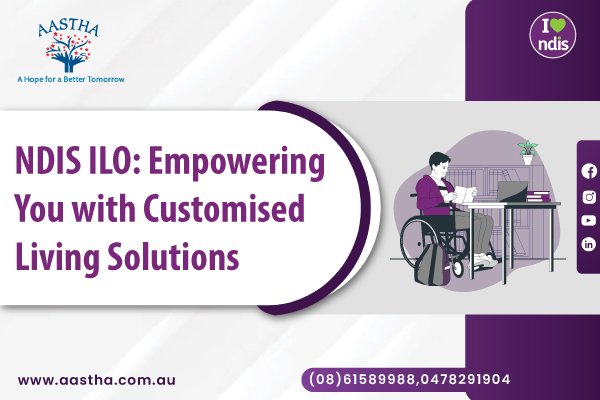 AASTHA
A Hope for a Better Tomorrow

I ndis

NDIS ILO: Empowering You with Customised Living Solutions

www.aastha.com.au

(08)61589988,0478291904